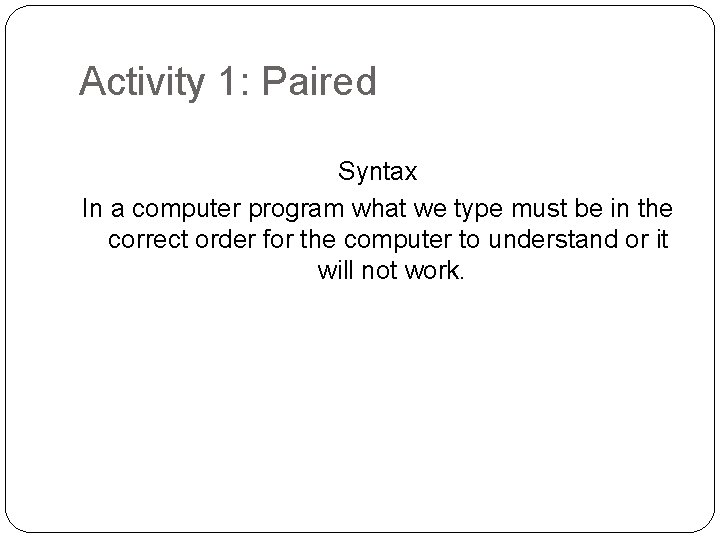 Activity 1: Paired

Syntax

In a computer program what we type must be in the correct order for the computer to understand or it will not work.